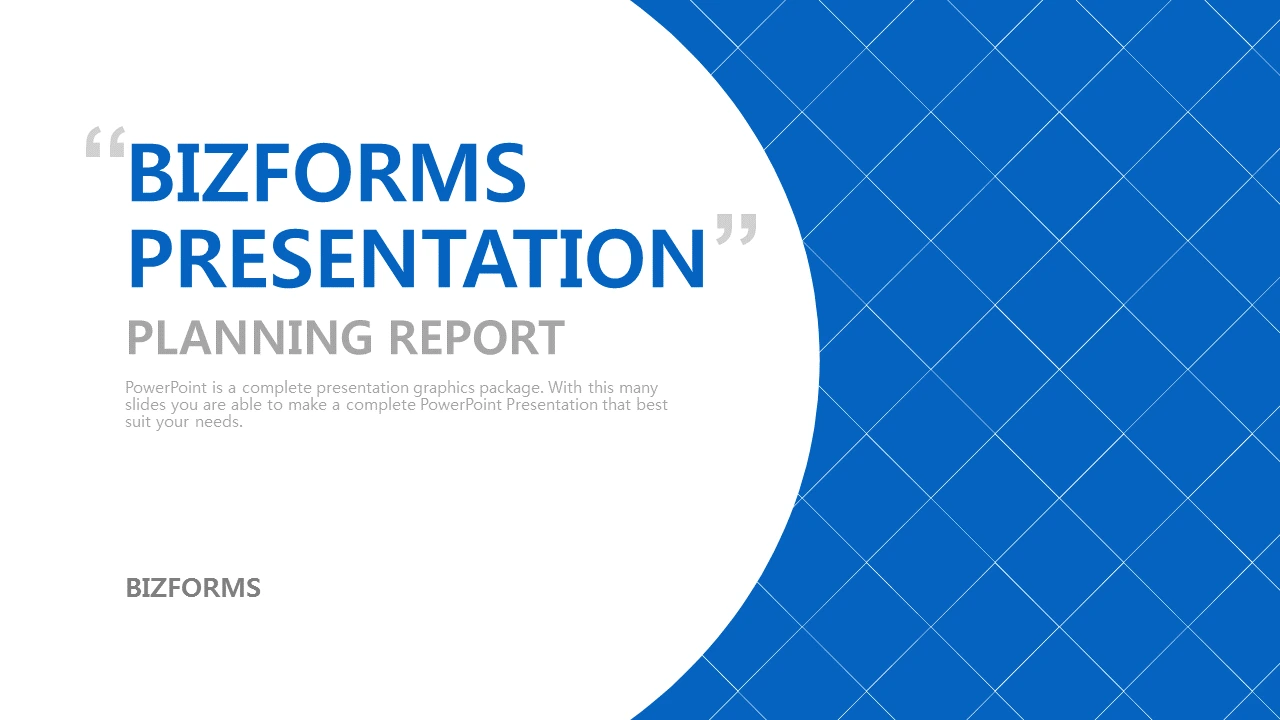 “BIZFORMS PRESENTATION”

PLANNING REPORT

PowerPoint is a complete presentation graphics package. With this many slides you are able to make a complete PowerPoint Presentation that best suit your needs.

BIZFORMS